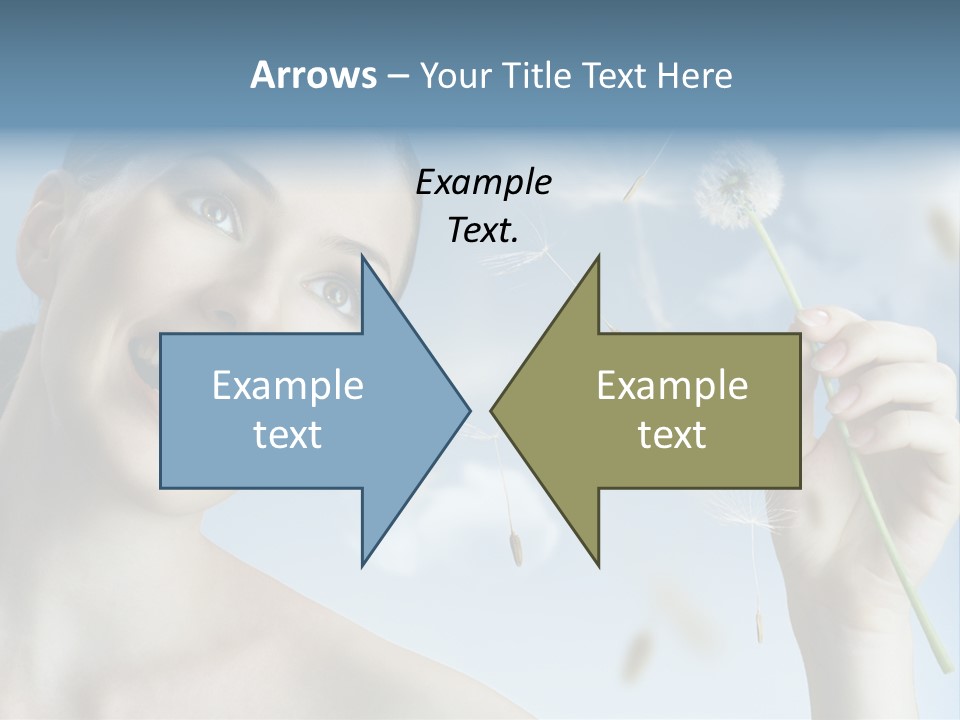 Arrows – Your Title Text Here

Example Text.

Example text

Example text